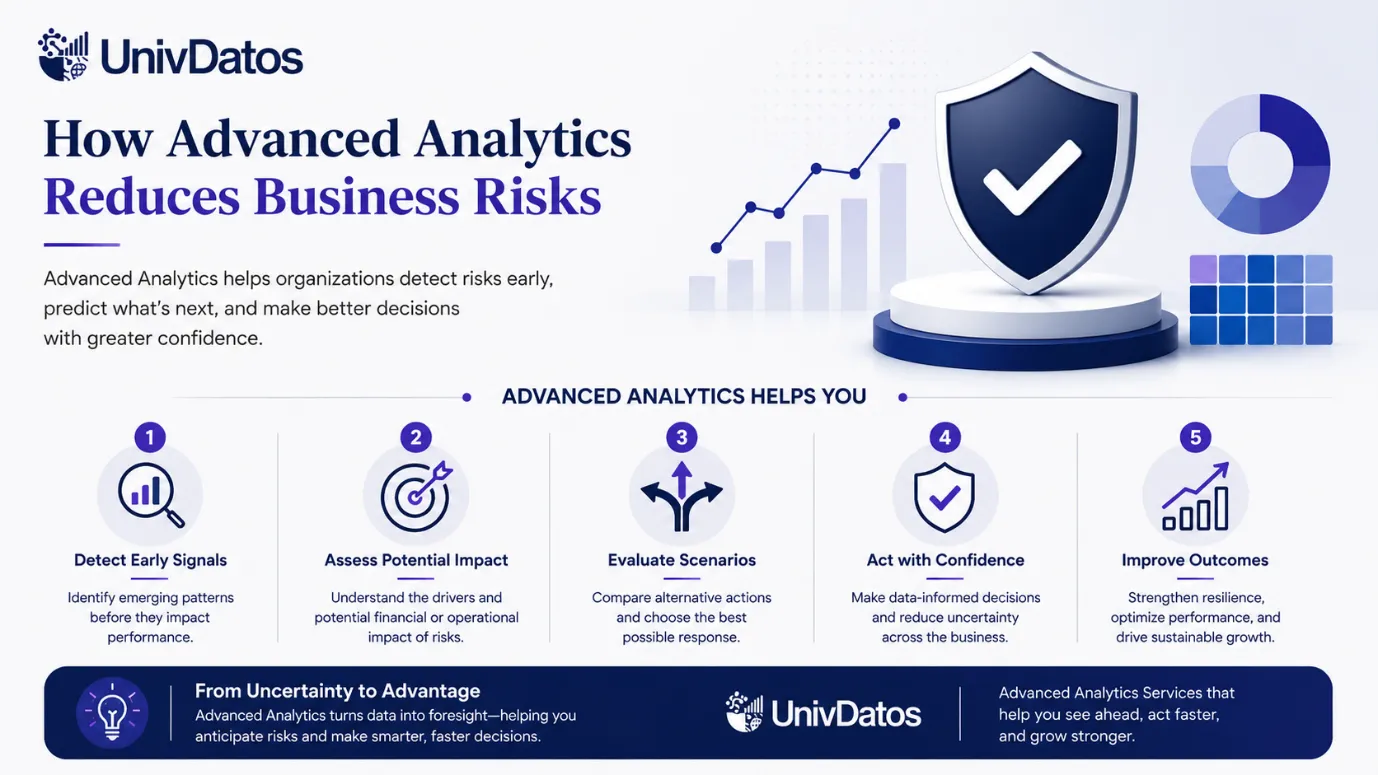 UnivDatos

How Advanced Analytics Reduces Business Risks

Advanced Analytics helps organizations detect risks early, predict what's next, and make better decisions with greater confidence.

ADVANCED ANALYTICS HELPS YOU

1
Detect Early Signals
Identify emerging patterns before they impact performance.

2
Assess Potential Impact
Understand the drivers and potential financial or operational impact of risks.

3
Evaluate Scenarios
Compare alternative actions and choose the best possible response.

4
Act with Confidence
Make data-informed decisions and reduce uncertainty across the business.

5
Improve Outcomes
Strengthen resilience, optimize performance, and drive sustainable growth.

From Uncertainty to Advantage
Advanced Analytics turns data into foresight—helping you anticipate risks and make smarter, faster decisions.

UnivDatos

Advanced Analytics Services that help you see ahead, act faster, and grow stronger.